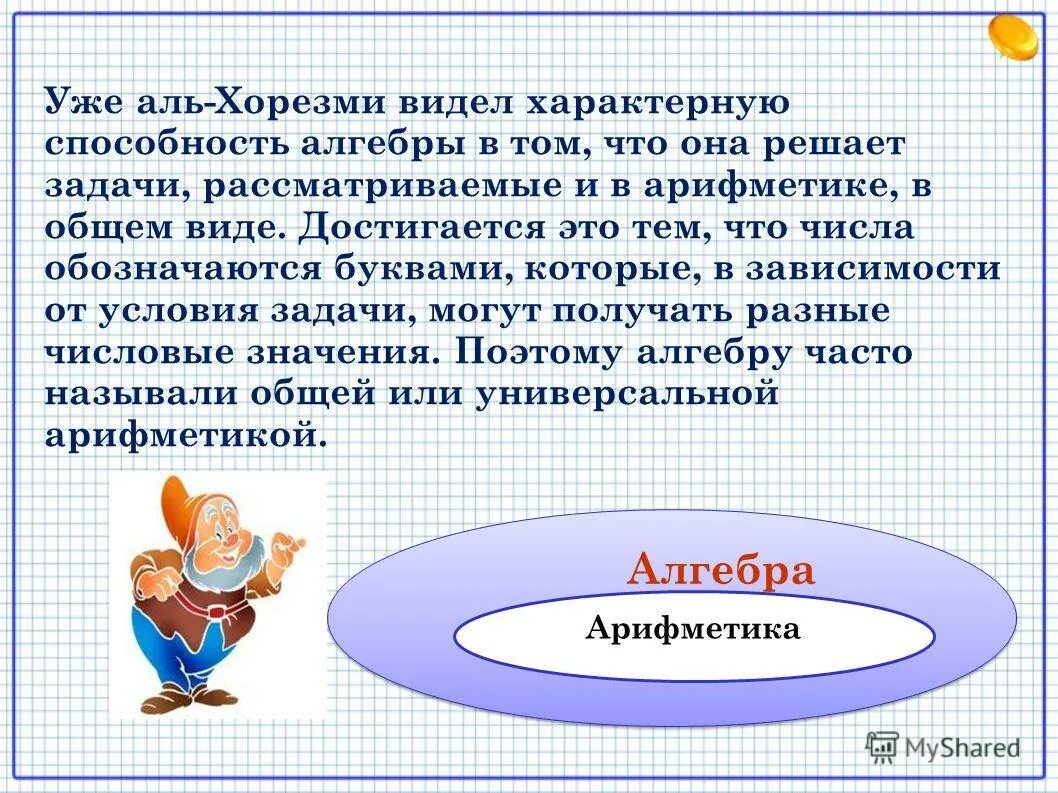 Уже аль-Хорезми видел характерную способность алгебры в том, что она решает задачи, рассматриваемые и в арифметике, в общем виде. Достигается это тем, что числа обозначаются буквами, которые, в зависимости от условия задачи, могут получать разные числовые значения. Поэтому алгебру часто называли общей или универсальной арифметикой.

Алгебра

Арифметика

MyShared